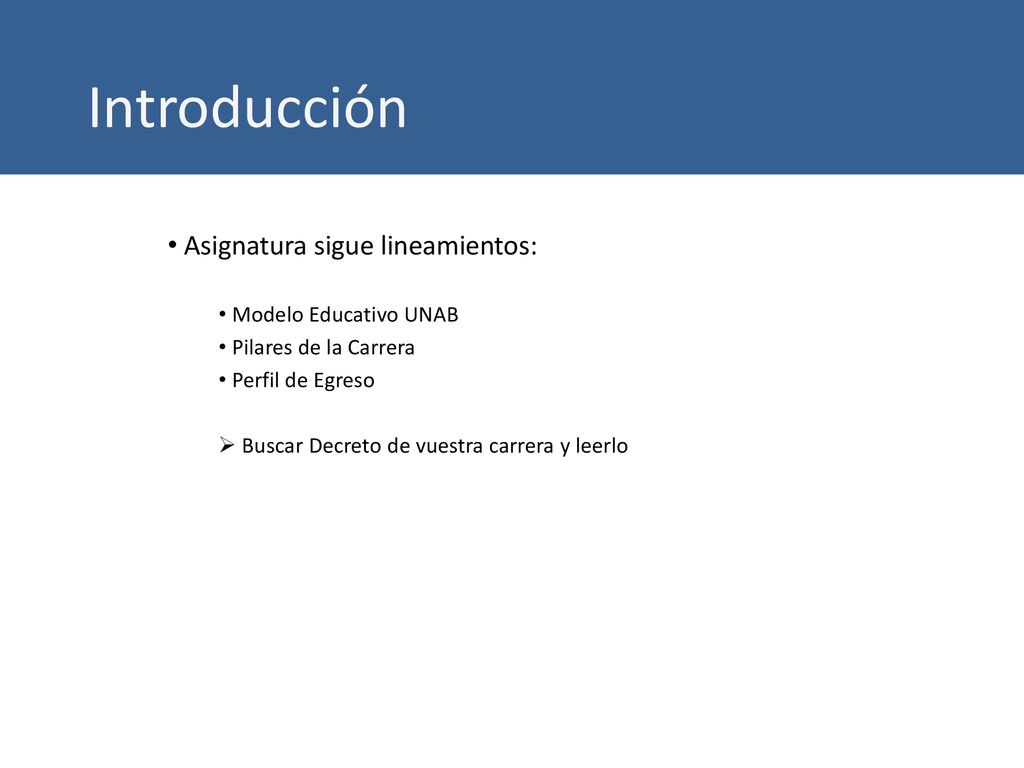 Introducción

• Asignatura sigue lineamientos:

• Modelo Educativo UNAB
• Pilares de la Carrera
• Perfil de Egreso

➢ Buscar Decreto de vuestra carrera y leerlo